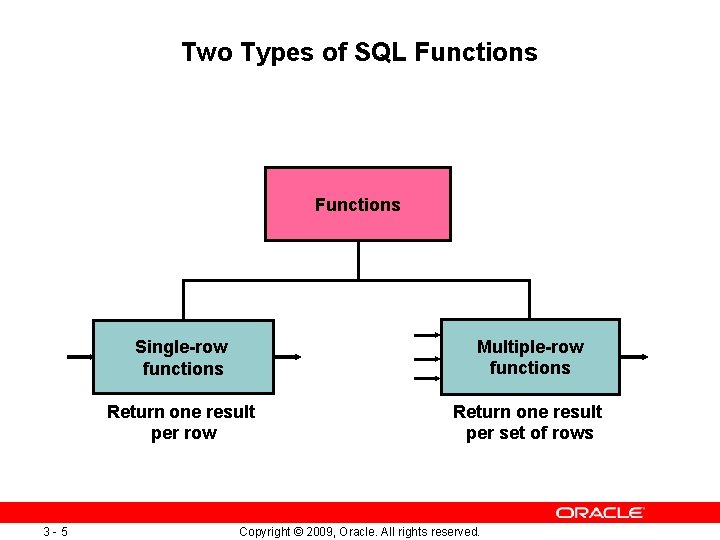 Two Types of SQL Functions

Functions

Single-row functions

Multiple-row functions

Return one result per row

Return one result per set of rows

ORACLE

3 - 5

Copyright © 2009, Oracle. All rights reserved.